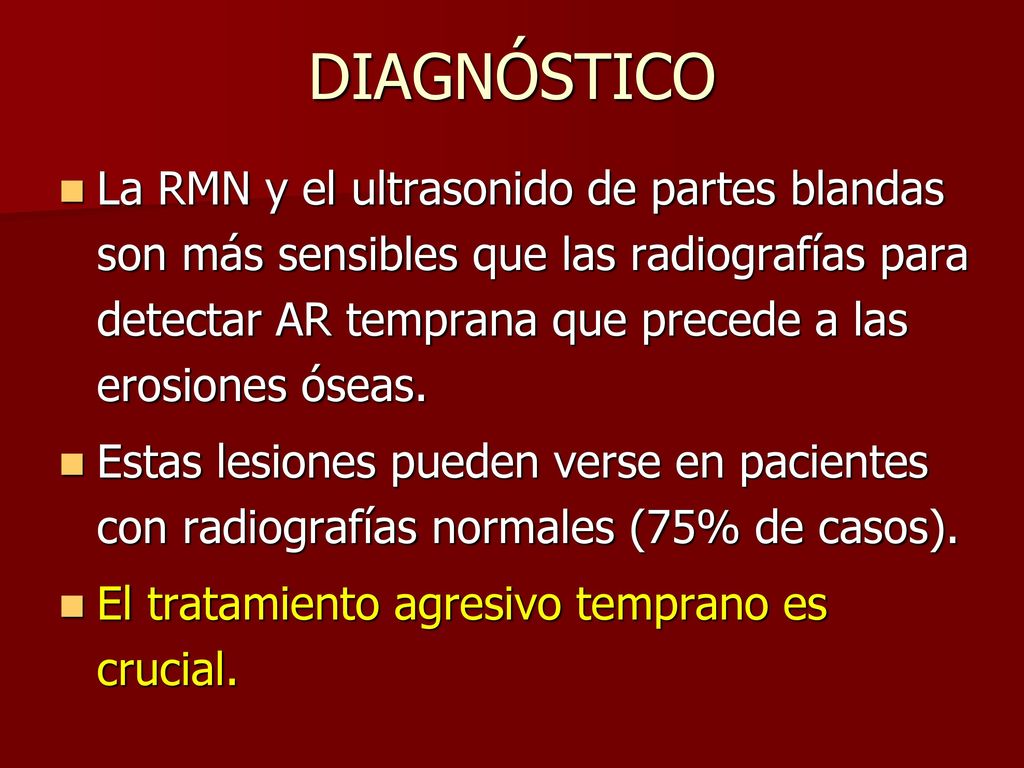 DIAGNÓSTICO

La RMN y el ultrasonido de partes blandas son más sensibles que las radiografías para detectar AR temprana que precede a las erosiones óseas.

Estas lesiones pueden verse en pacientes con radiografías normales (75% de casos).

El tratamiento agresivo temprano es crucial.